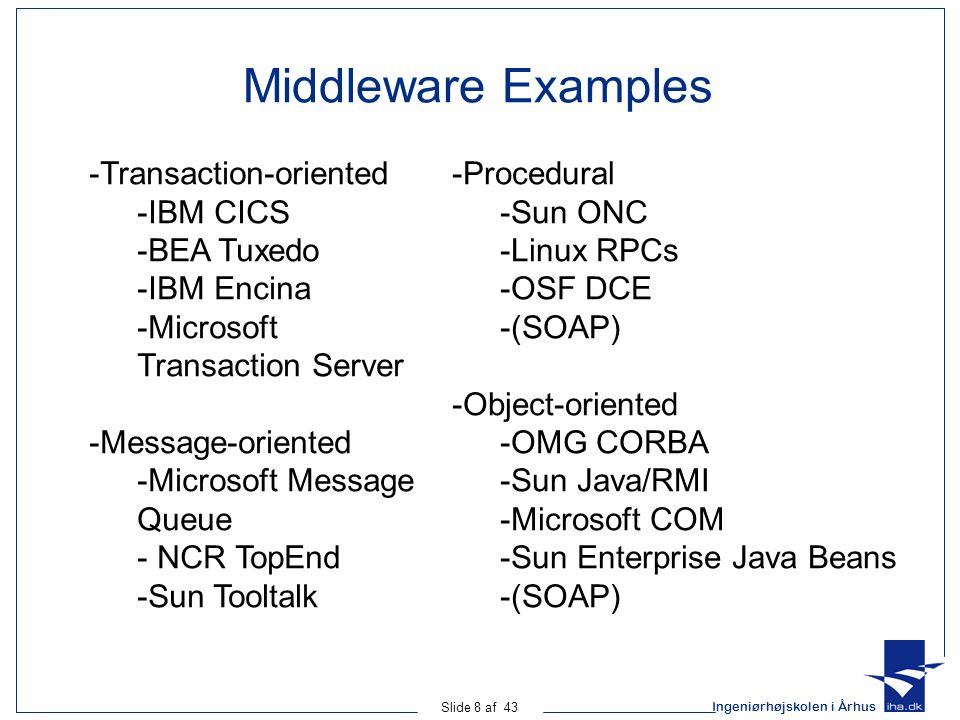 Middleware Examples

-Transaction-oriented
-IBM CICS
-BEA Tuxedo
-IBM Encina
-Microsoft Transaction Server

-Message-oriented
-Microsoft Message Queue
- NCR TopEnd
-Sun Tooltalk

-Procedural
-Sun ONC
-Linux RPCs
-OSF DCE
-(SOAP)

-Object-oriented
-OMG CORBA
-Sun Java/RMI
-Microsoft COM
-Sun Enterprise Java Beans
-(SOAP)

Slide 8 af 43

Ingeniørhøjskolen i Århus

iha.dk